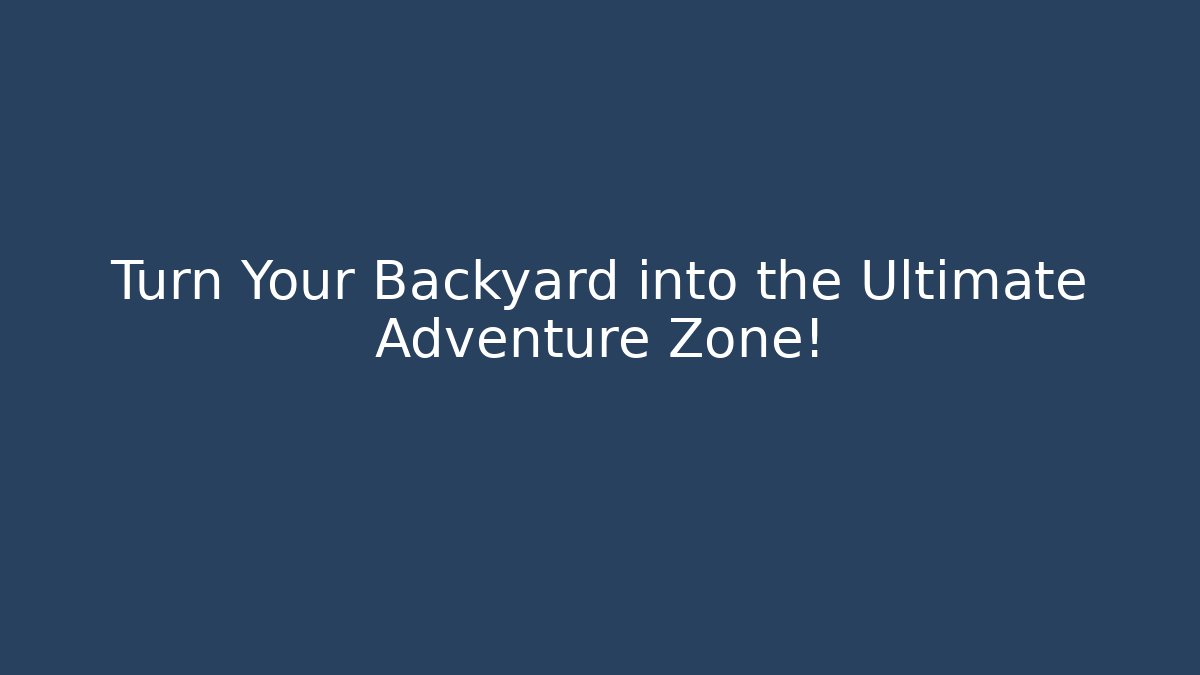 Turn Your Backyard into the Ultimate Adventure Zone!